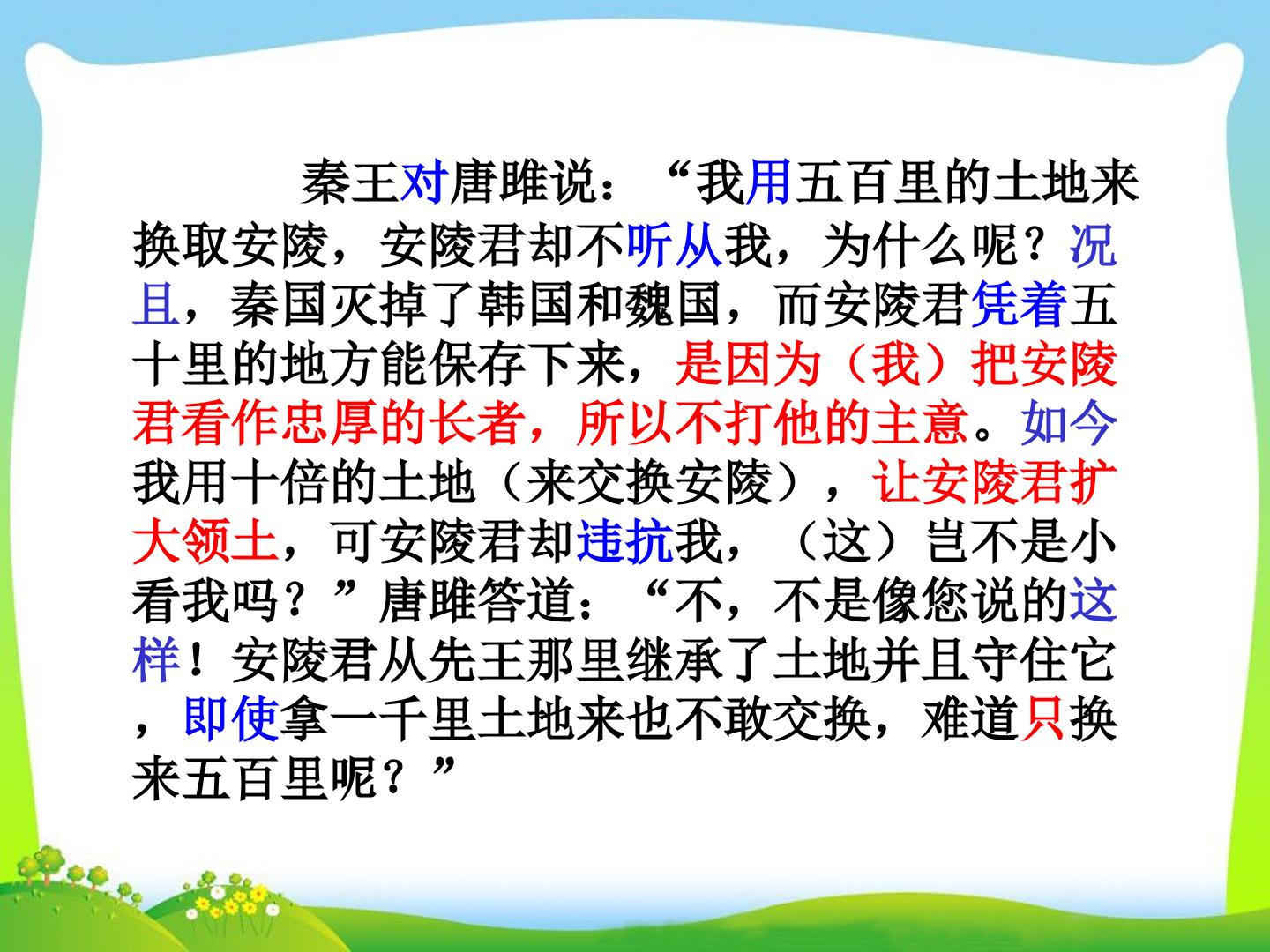 秦王对唐雎说：“我用五百里的土地来换取安陵，安陵君却不听从我，为什么呢？况且，秦国灭掉了韩国和魏国，而安陵君凭着五十里的地方能保存下来，是因为（我）把安陵君看作忠厚的长者，所以不打他的主意。如今我用十倍的土地（来交换安陵），让安陵君扩大领土，可安陵君却违抗我，（这）岂不是小看我吗？”唐雎答道：“不，不是像您说的这样！安陵君从先王那里继承了土地并且守住它，即使拿一千里土地来也不敢交换，难道只换来五百里呢？”